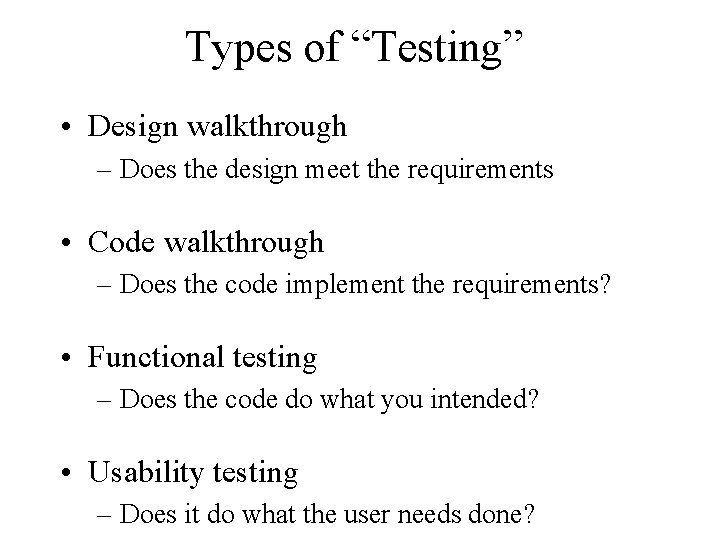 Types of “Testing”

• Design walkthrough
– Does the design meet the requirements

• Code walkthrough
– Does the code implement the requirements?

• Functional testing
– Does the code do what you intended?

• Usability testing
– Does it do what the user needs done?